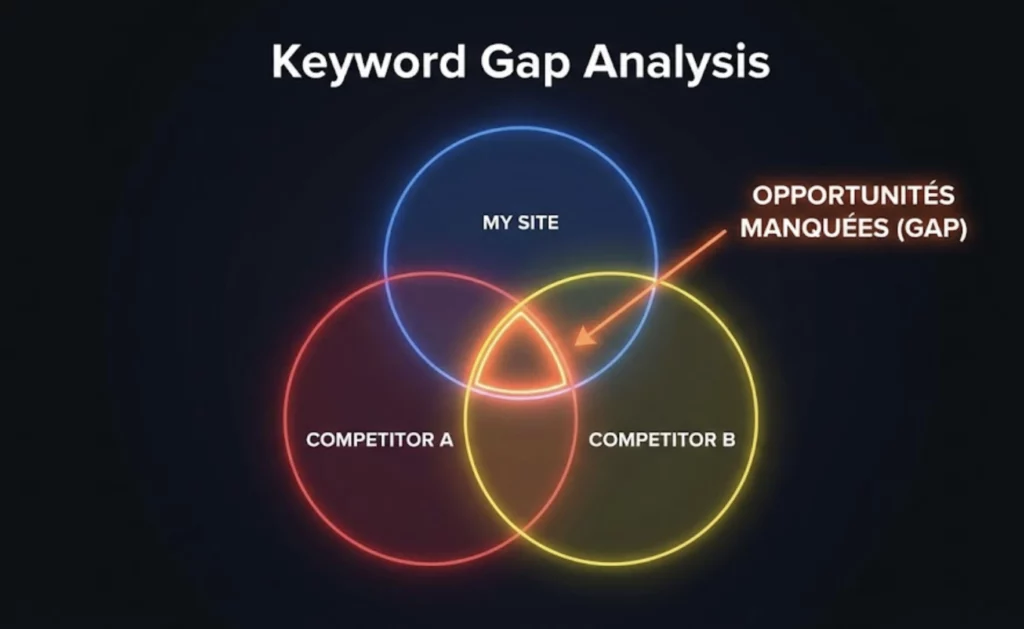 Keyword Gap Analysis

MY SITE

OPPORTUNITÉS MANQUÉES (GAP)

COMPETITOR A

COMPETITOR B